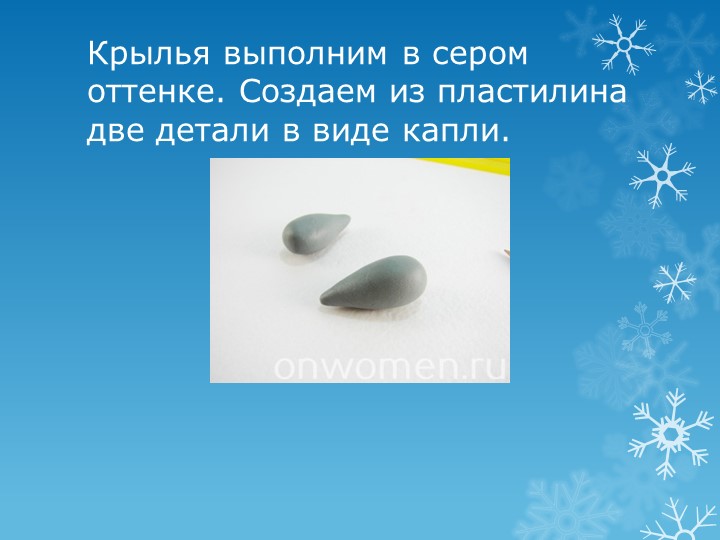 Крылья выполним в сером оттенке. Создаем из пластилина две детали в виде капли.

onwomen.ru